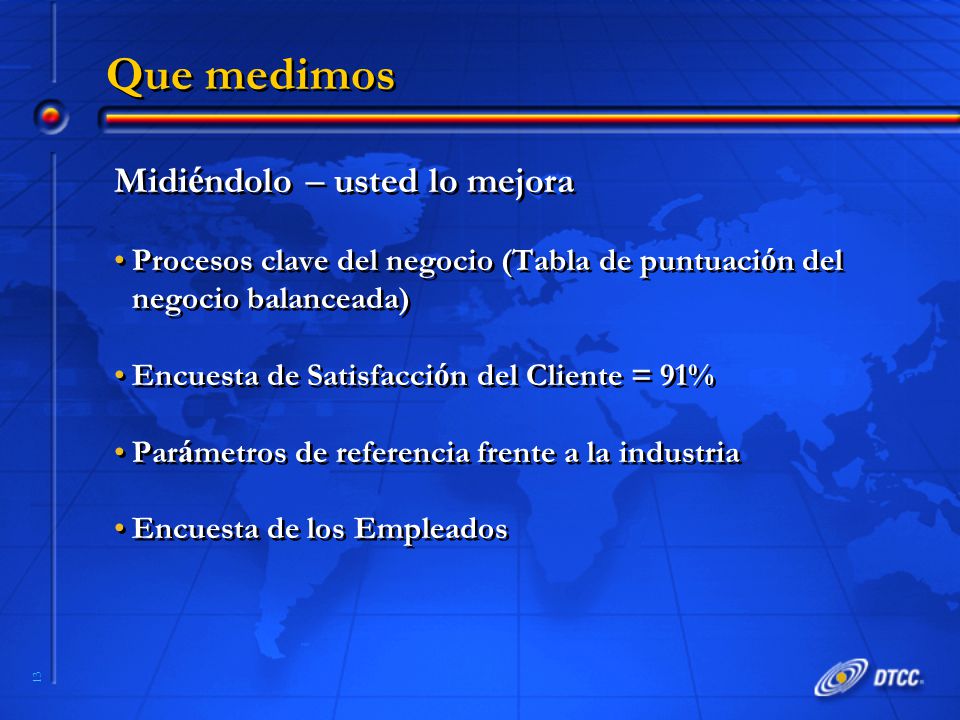 Que medimos

Midiéndolo – usted lo mejora

• Procesos clave del negocio (Tabla de puntuación del negocio balanceada)

• Encuesta de Satisfacción del Cliente = 91%

• Parámetros de referencia frente a la industria

• Encuesta de los Empleados

13

DTCC